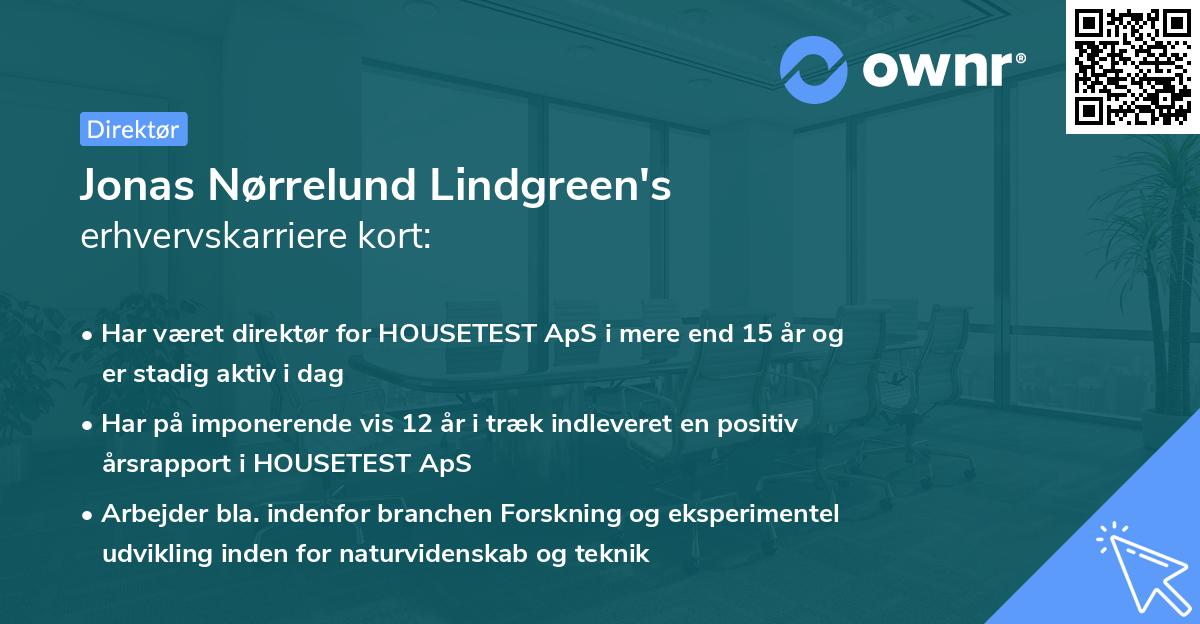 ownr®

Direktør

Jonas Nørrelund Lindgreen's
erhvervskarriere kort:

• Har været direktør for HOUSETEST ApS i mere end 15 år og er stadig aktiv i dag

• Har på imponerende vis 12 år i træk indleveret en positiv årsrapport i HOUSETEST ApS

• Arbejder bla. indenfor branchen Forskning og eksperimentel udvikling inden for naturvidenskab og teknik